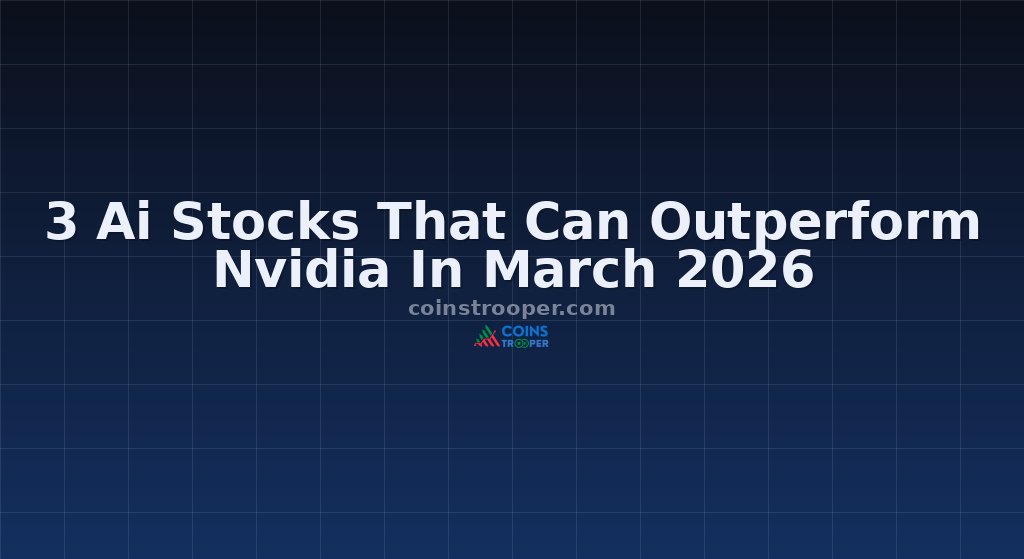 3 Ai Stocks That Can Outperform Nvidia In March 2026

coinstrooper.com

COINS TROOPER